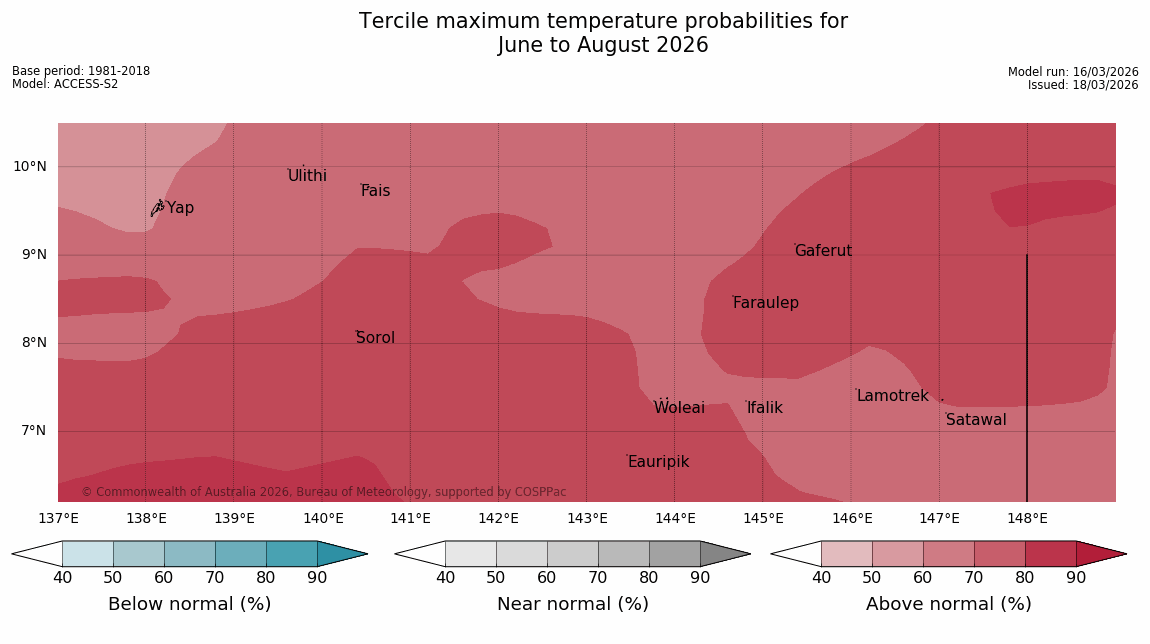 Tercile maximum temperature probabilities for
June to August 2026

Base period: 1981-2018
Model: ACCESS-S2

Model run: 16/03/2026
Issued: 18/03/2026

10°N
9°N
8°N
7°N

Ulithi
Fais
Yap
Gaferut
Faraulep
Sorol
Woleai
Ifalik
Lamotrek
Satawal
Eauripik

© Commonwealth of Australia 2026, Bureau of Meteorology, supported by COSPPac

137°E 138°E 139°E 140°E 141°E 142°E 143°E 144°E 145°E 146°E 147°E 148°E

40 50 60 70 80 90
Below normal (%)

40 50 60 70 80 90
Near normal (%)

40 50 60 70 80 90
Above normal (%)